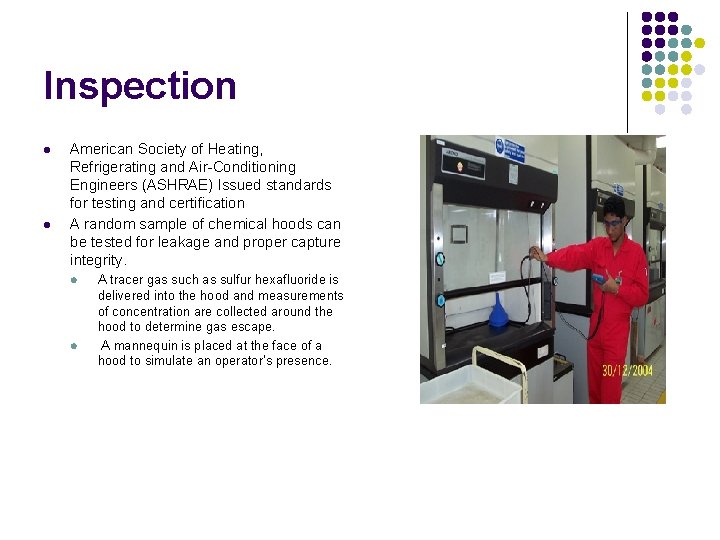 Inspection

- American Society of Heating, Refrigerating and Air-Conditioning Engineers (ASHRAE) Issued standards for testing and certification
- A random sample of chemical hoods can be tested for leakage and proper capture integrity.
  - A tracer gas such as sulfur hexafluoride is delivered into the hood and measurements of concentration are collected around the hood to determine gas escape.
  - A mannequin is placed at the face of a hood to simulate an operator's presence.

30/12/2004